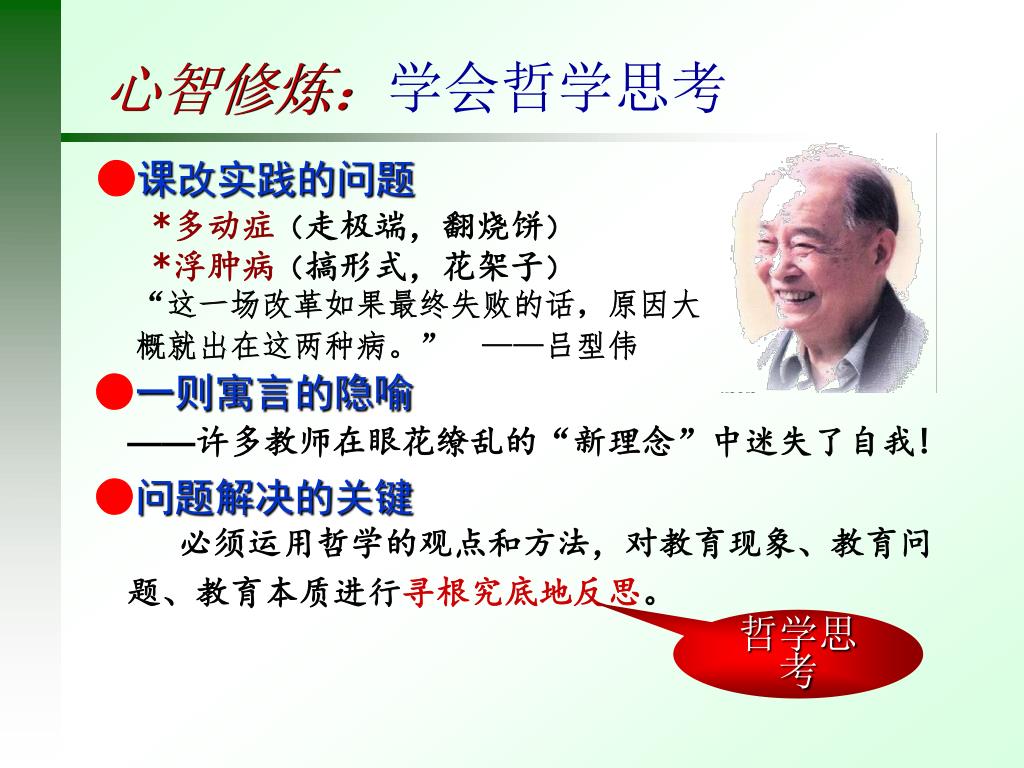 心智修炼：学会哲学思考

●课改实践的问题

*多动症（走极端，翻烧饼）

*浮肿病（搞形式，花架子）

“这一场改革如果最终失败的话，原因大概就出在这两种病。” ——吕型伟

●一则寓言的隐喻

——许多教师在眼花缭乱的“新理念”中迷失了自我！

●问题解决的关键

必须运用哲学的观点和方法，对教育现象、教育问题、教育本质进行寻根究底地反思。

哲学思考